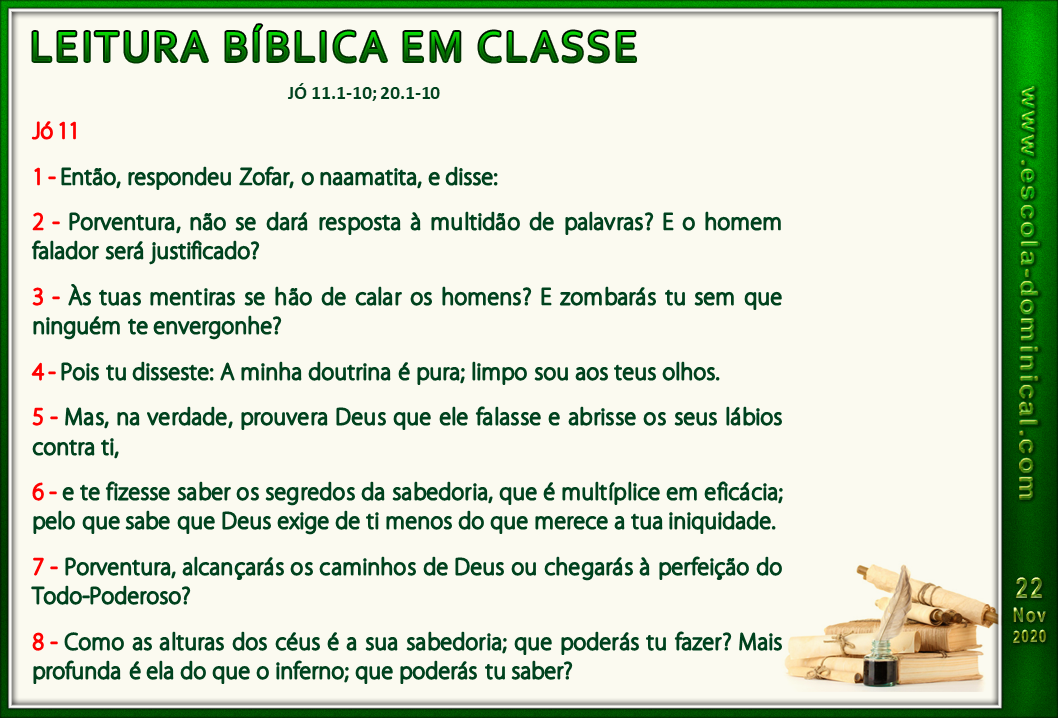 LEITURA BÍBLICA EM CLASSE

JÓ 11.1-10; 20.1-10

Jó 11

1 - Então, respondeu Zofar, o naamatita, e disse:

2 - Porventura, não se dará resposta à multidão de palavras? E o homem falador será justificado?

3 - Às tuas mentiras se hão de calar os homens? E zombarás tu sem que ninguém te envergonhe?

4 - Pois tu disseste: A minha doutrina é pura; limpo sou aos teus olhos.

5 - Mas, na verdade, prouvera Deus que ele falasse e abrisse os seus lábios contra ti,

6 - e te fizesse saber os segredos da sabedoria, que é multíplice em eficácia; pelo que sabe que Deus exige de ti menos do que merece a tua iniquidade.

7 - Porventura, alcançarás os caminhos de Deus ou chegarás à perfeição do Todo-Poderoso?

8 - Como as alturas dos céus é a sua sabedoria; que poderás tu fazer? Mais profunda é ela do que o inferno; que poderás tu saber?

www.escola-dominical.com

22
Nov
2020